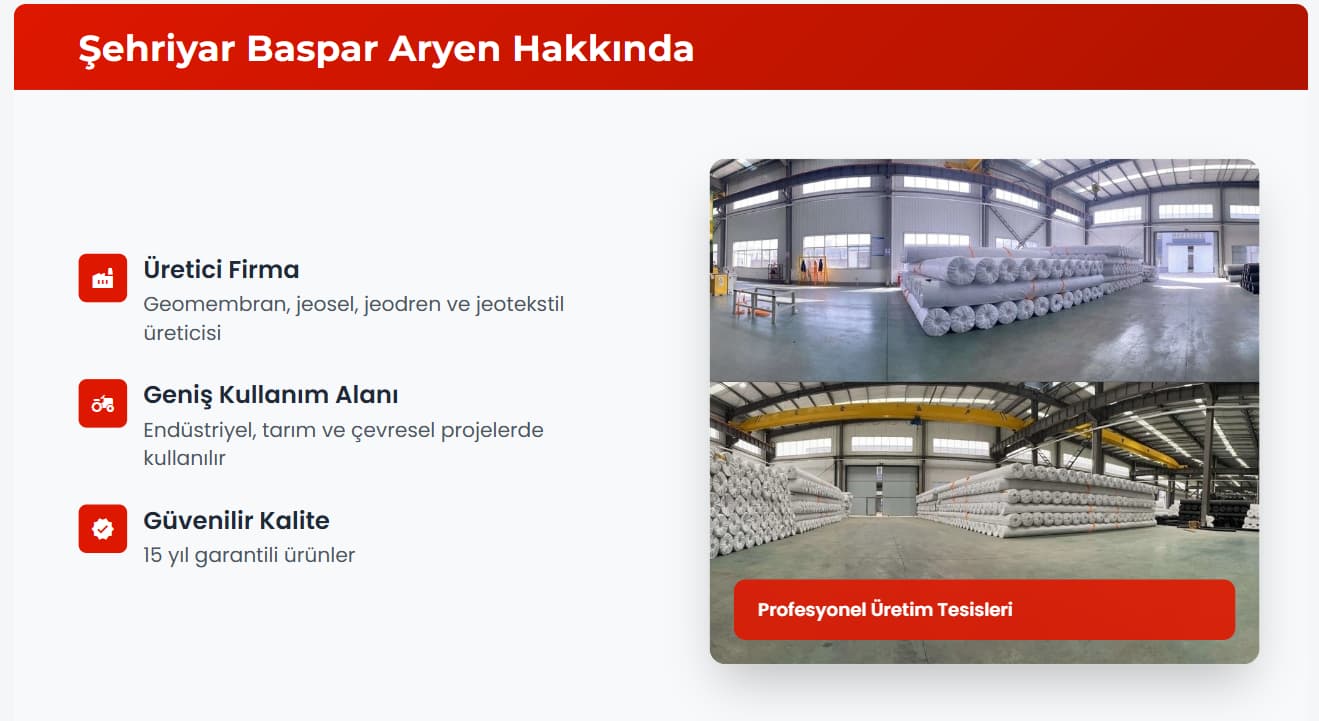 Şehriyar Baspar Aryen Hakkında

Üretici Firma
Geomembran, jeosel, jeodren ve jeotekstil üreticisi

Geniş Kullanım Alanı
Endüstriyel, tarım ve çevresel projelerde kullanılır

Güvenilir Kalite
15 yıl garantili ürünler

Profesyonel Üretim Tesisleri